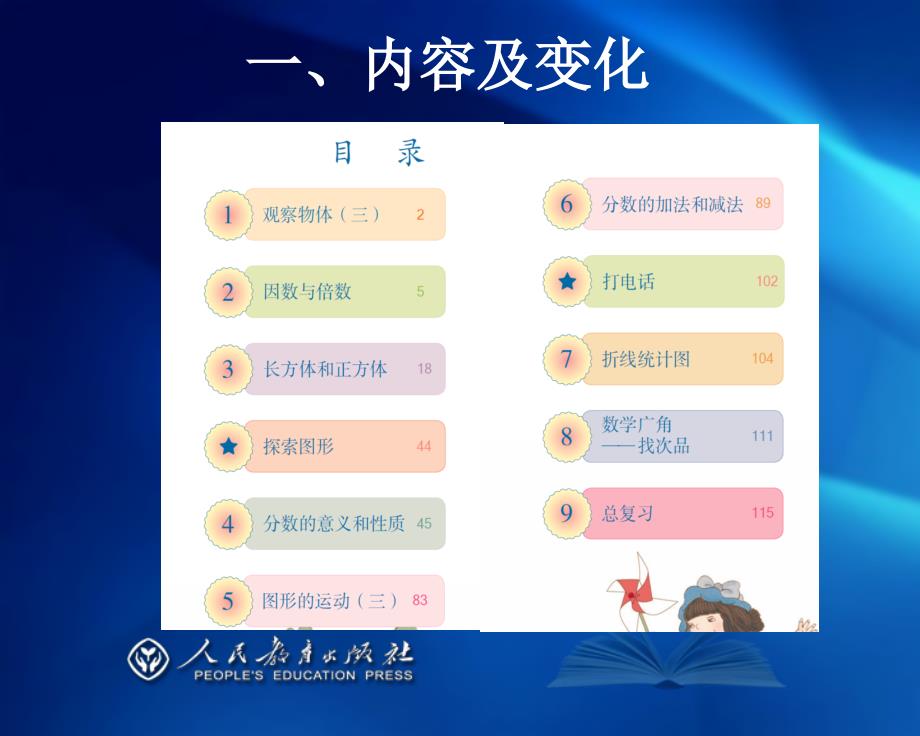 一、内容及变化

目　录

1 观察物体（三） 2

2 因数与倍数 5

3 长方体和正方体 18

★ 探索图形 44

4 分数的意义和性质 45

5 图形的运动（三） 83

6 分数的加法和减法 89

★ 打电话 102

7 折线统计图 104

8 数学广角——找次品 111

9 总复习 115

人民教育出版社
PEOPLE'S EDUCATION PRESS